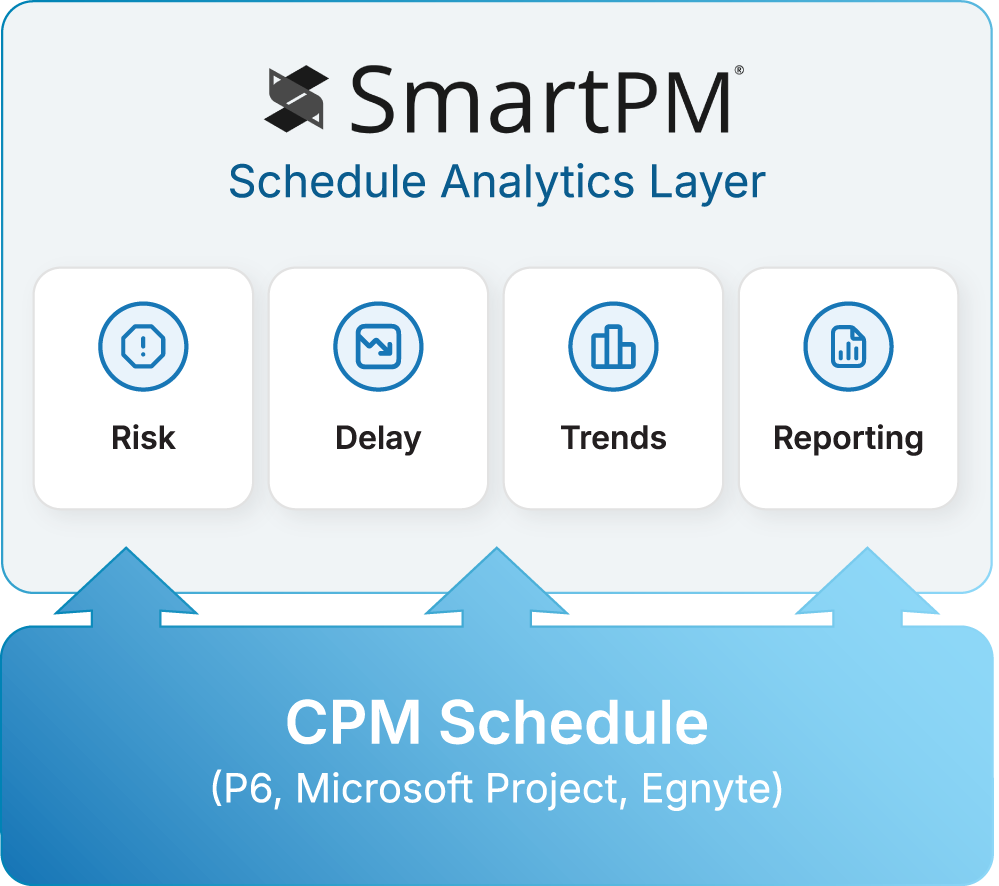 SmartPM®

Schedule Analytics Layer

Risk

Delay

Trends

Reporting

CPM Schedule

(P6, Microsoft Project, Egnyte)